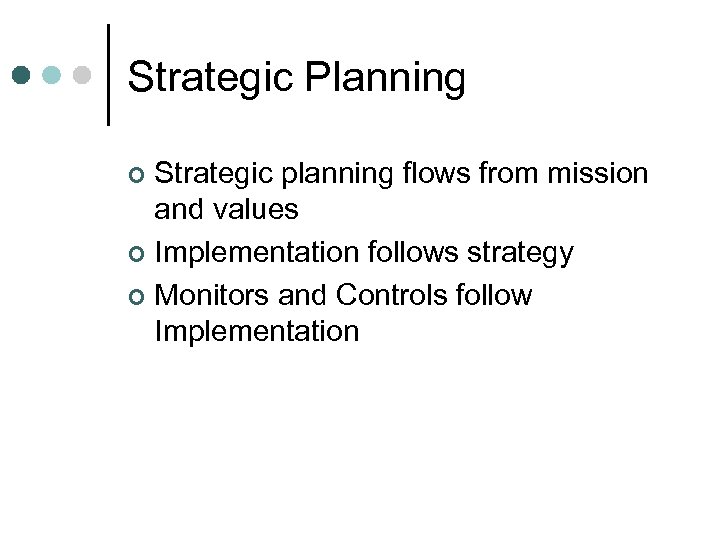 Strategic Planning

- Strategic planning flows from mission and values
- Implementation follows strategy
- Monitors and Controls follow Implementation